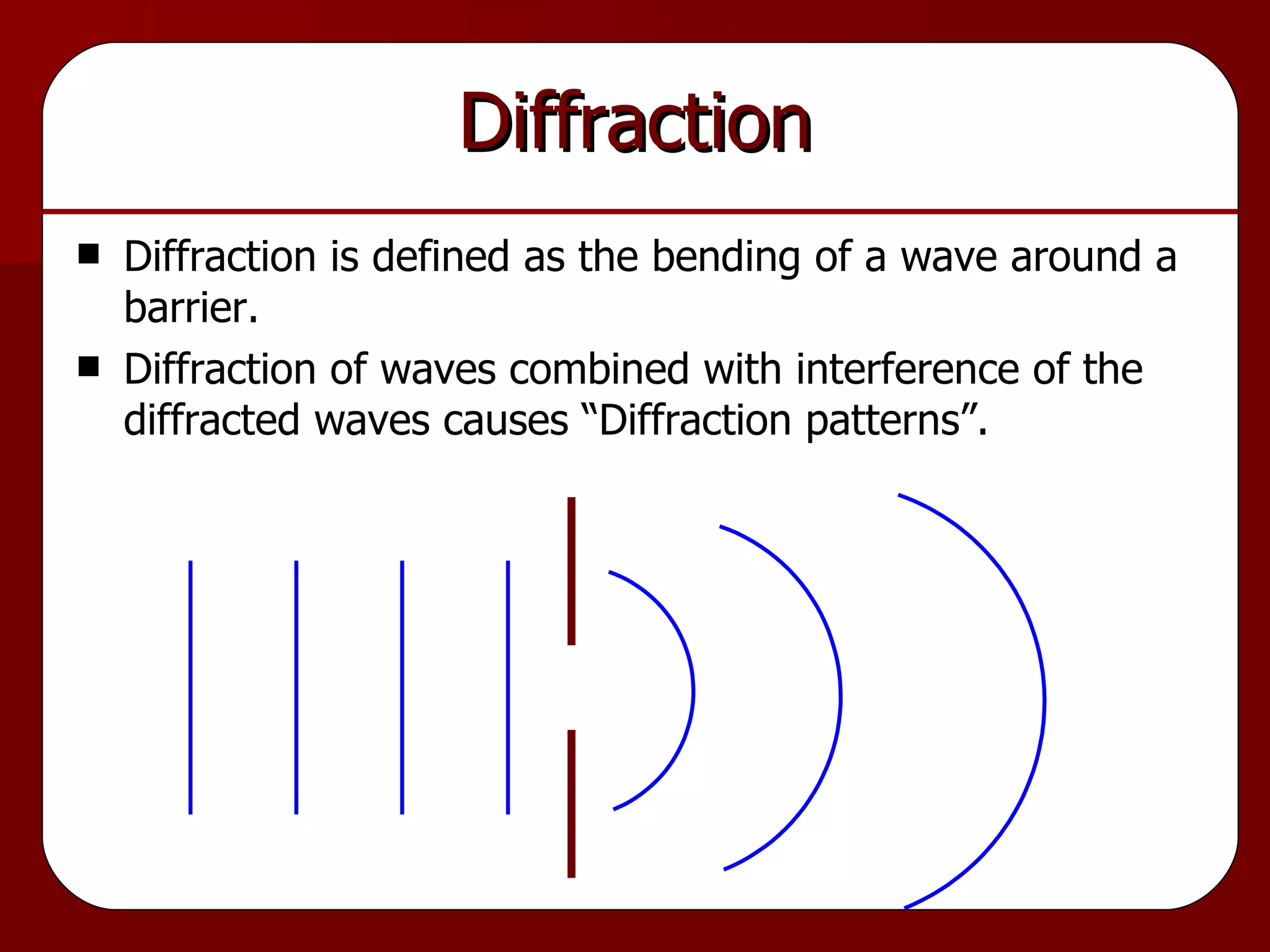 Diffraction

■ Diffraction is defined as the bending of a wave around a barrier.

■ Diffraction of waves combined with interference of the diffracted waves causes “Diffraction patterns”.